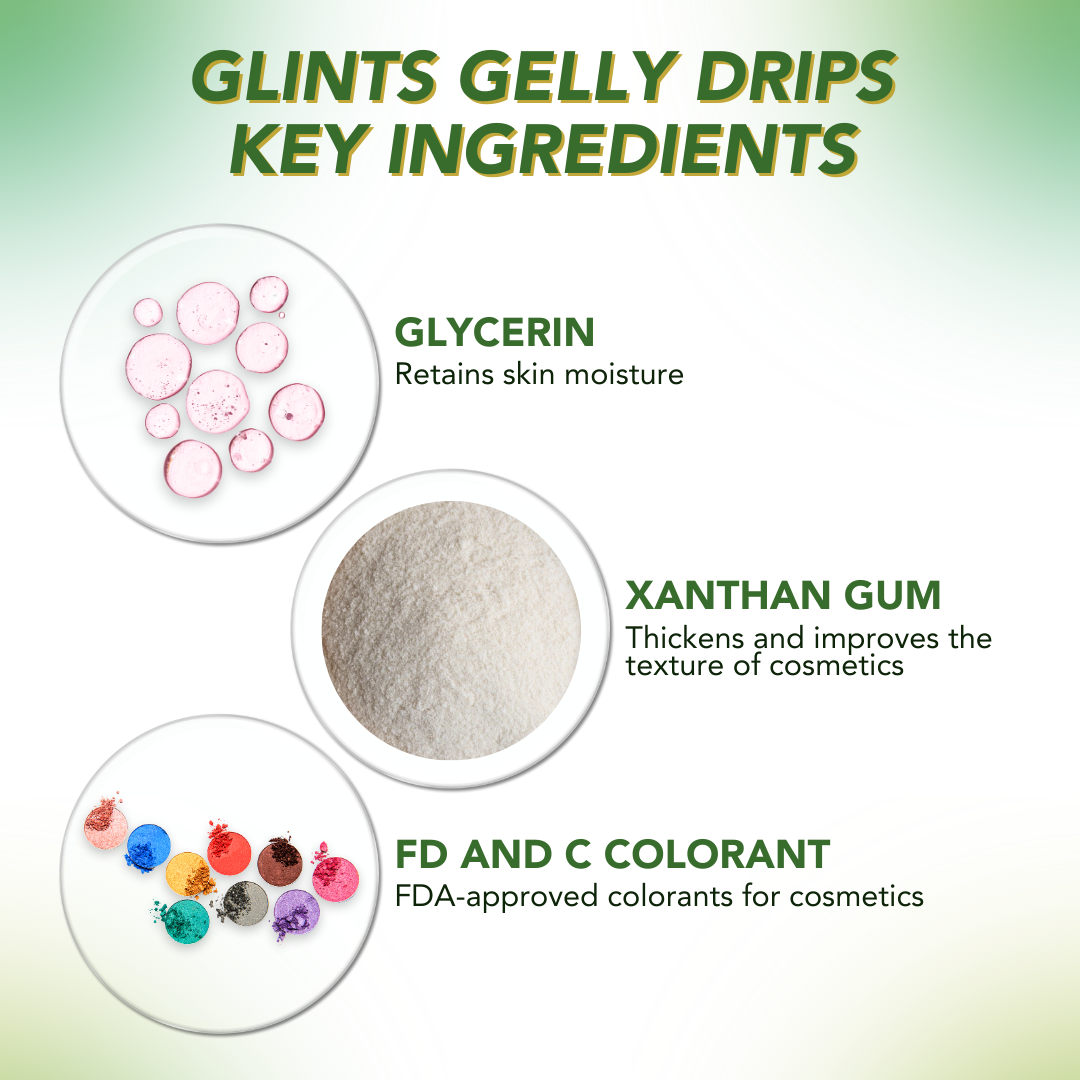 GLINTS GELLY DRIPS KEY INGREDIENTS

GLYCERIN
Retains skin moisture

XANTHAN GUM
Thickens and improves the texture of cosmetics

FD AND C COLORANT
FDA-approved colorants for cosmetics